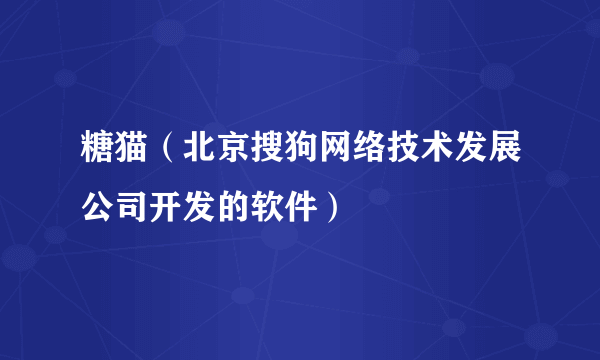 糖猫（北京搜狗网络技术发展公司开发的软件）